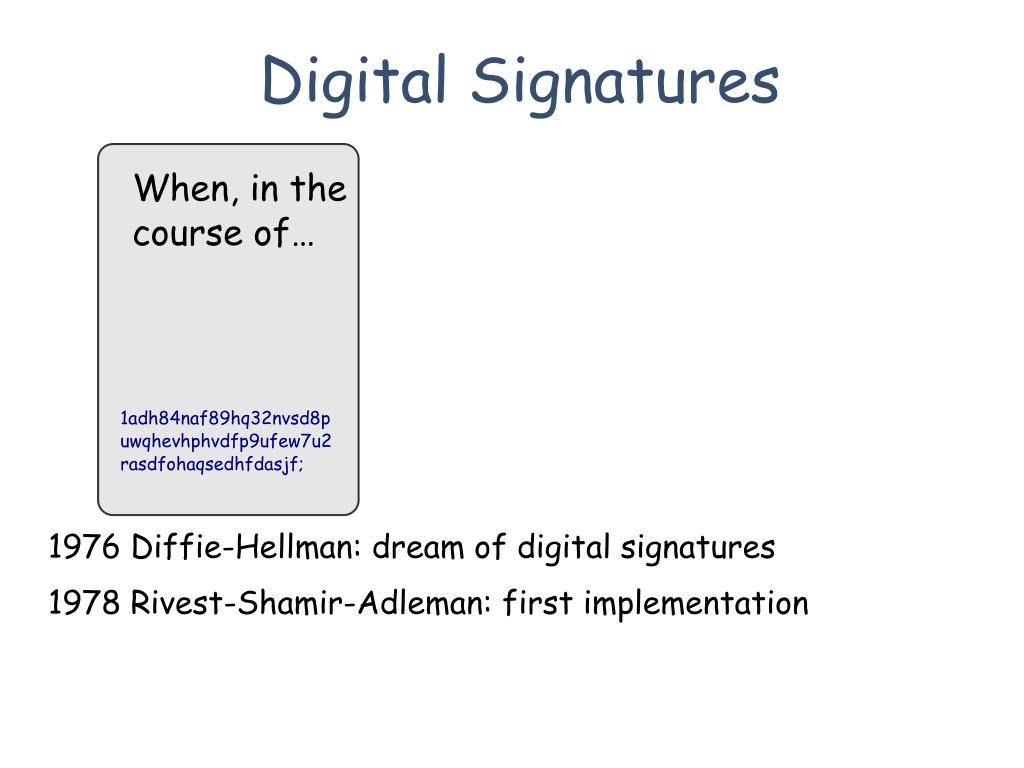 Digital Signatures

When, in the course of…

1adh84naf89hq32nvsd8p
uwqhevhphvdfp9ufew7u2
rasdfohaqsedhfdasjf;

1976 Diffie-Hellman: dream of digital signatures

1978 Rivest-Shamir-Adleman: first implementation